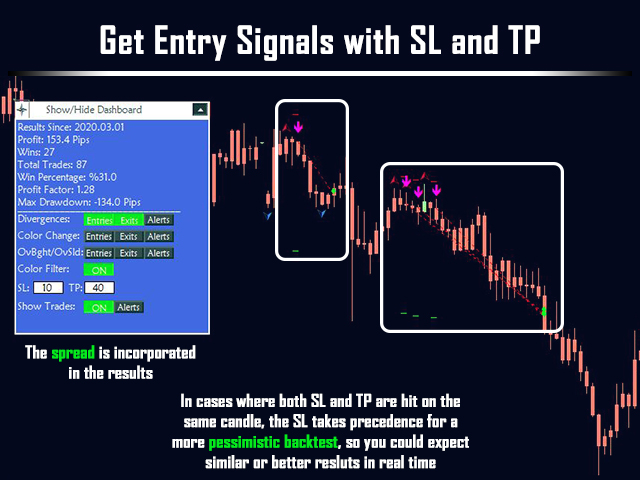 Get Entry Signals with SL and TP

Show/Hide Dashboard

Results Since: 2020.03.01
Profit: 153.4 Pips
Wins: 27
Total Trades: 87
Win Percentage: %31.0
Profit Factor: 1.28
Max Drawdown: -134.0 Pips

Divergences: Entries Exits Alerts
Color Change: Entries Exits Alerts
OvBght/OvSld: Entries Exits Alerts
Color Filter: ON
SL: 10 TP: 40
Show Trades: ON Alerts

The spread is incorporated in the results

In cases where both SL and TP are hit on the same candle, the SL takes precedence for a more pessimistic backtest, so you could expect similar or better resluts in real time